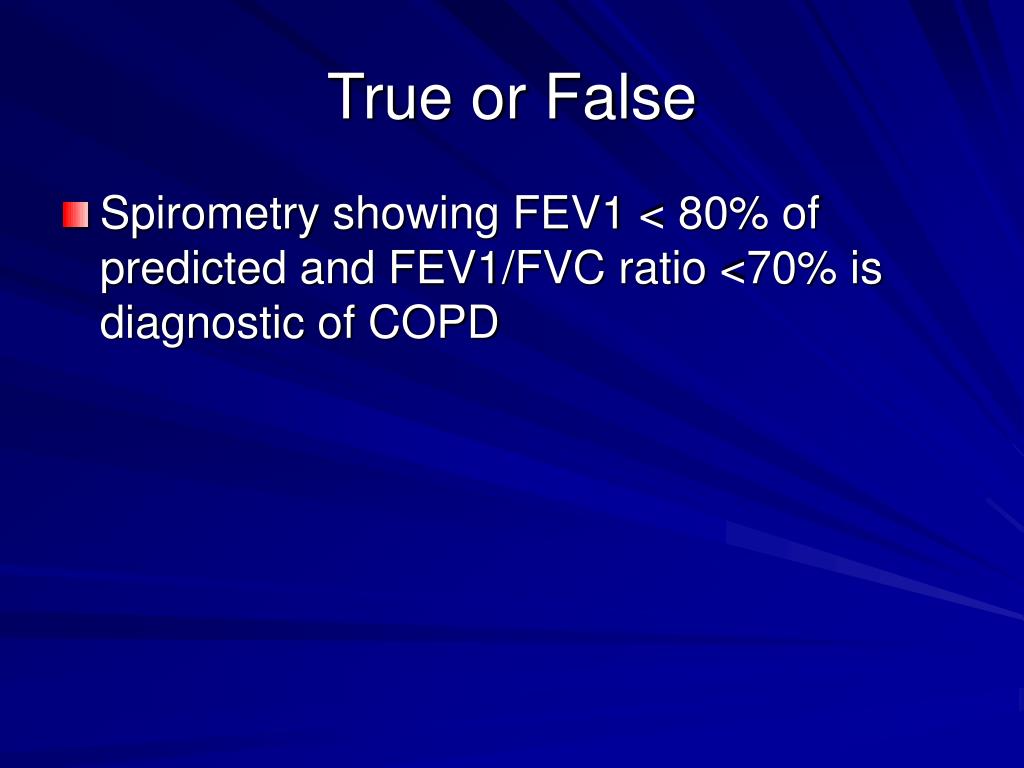 True or False

Spirometry showing FEV1 < 80% of predicted and FEV1/FVC ratio <70% is diagnostic of COPD